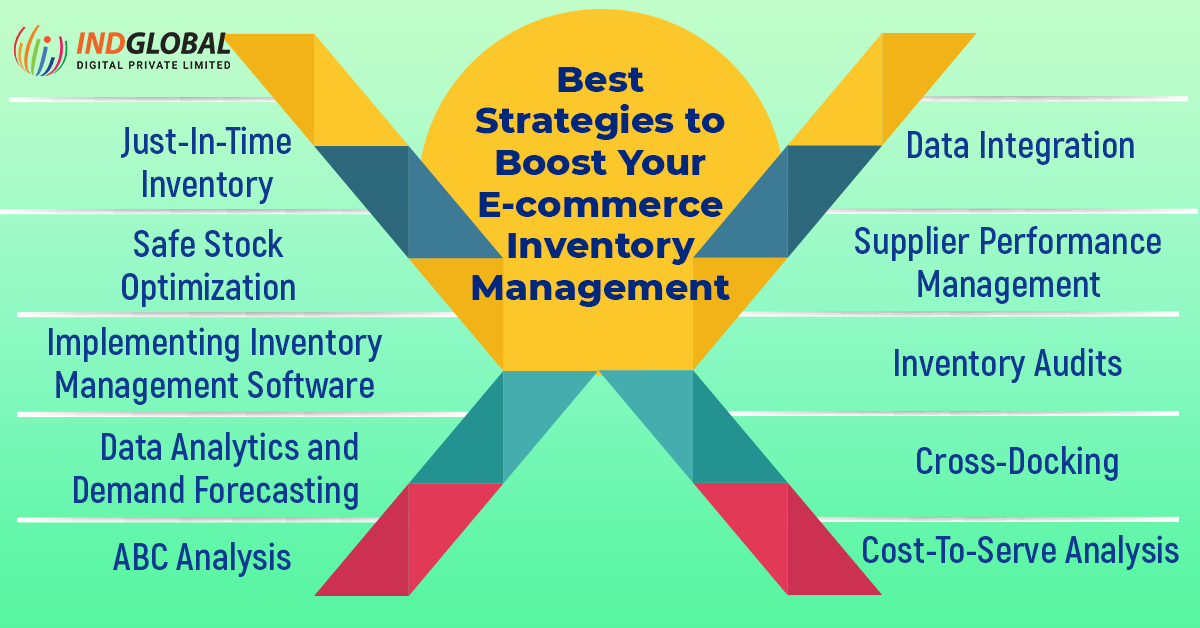 INDGLOBAL
DIGITAL PRIVATE LIMITED

Best Strategies to Boost Your E-commerce Inventory Management

Just-In-Time Inventory

Safe Stock Optimization

Implementing Inventory Management Software

Data Analytics and Demand Forecasting

ABC Analysis

Data Integration

Supplier Performance Management

Inventory Audits

Cross-Docking

Cost-To-Serve Analysis